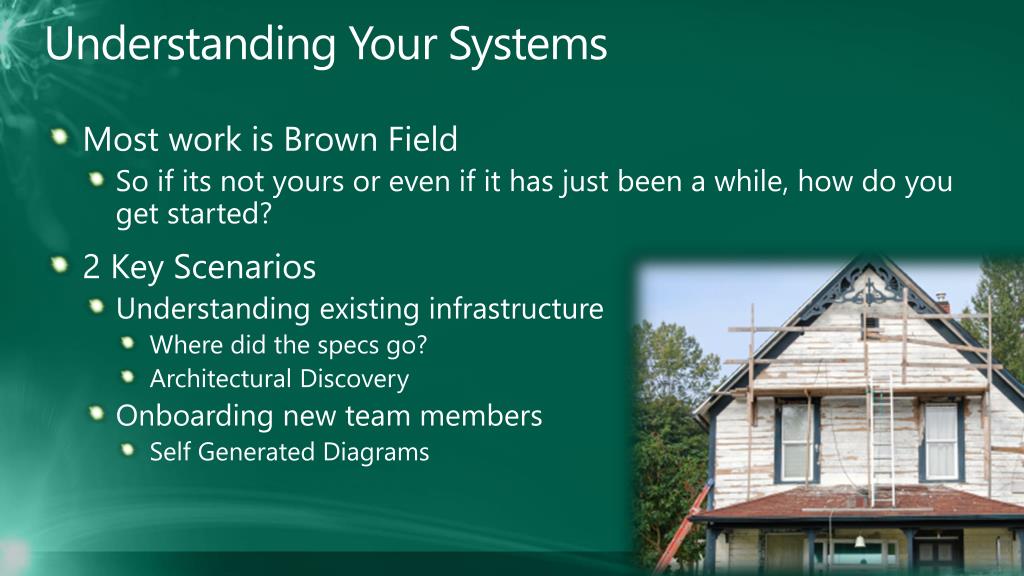 Understanding Your Systems

Most work is Brown Field

So if its not yours or even if it has just been a while, how do you get started?

2 Key Scenarios

Understanding existing infrastructure

Where did the specs go?

Architectural Discovery

Onboarding new team members

Self Generated Diagrams